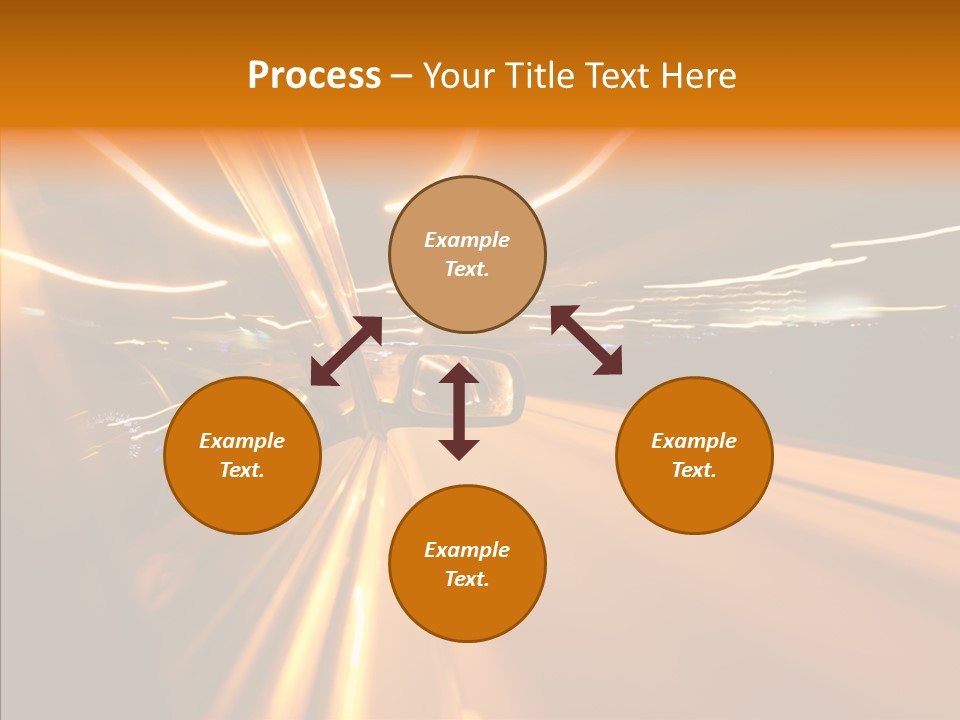 Process – Your Title Text Here

Example Text.

Example Text.

Example Text.

Example Text.